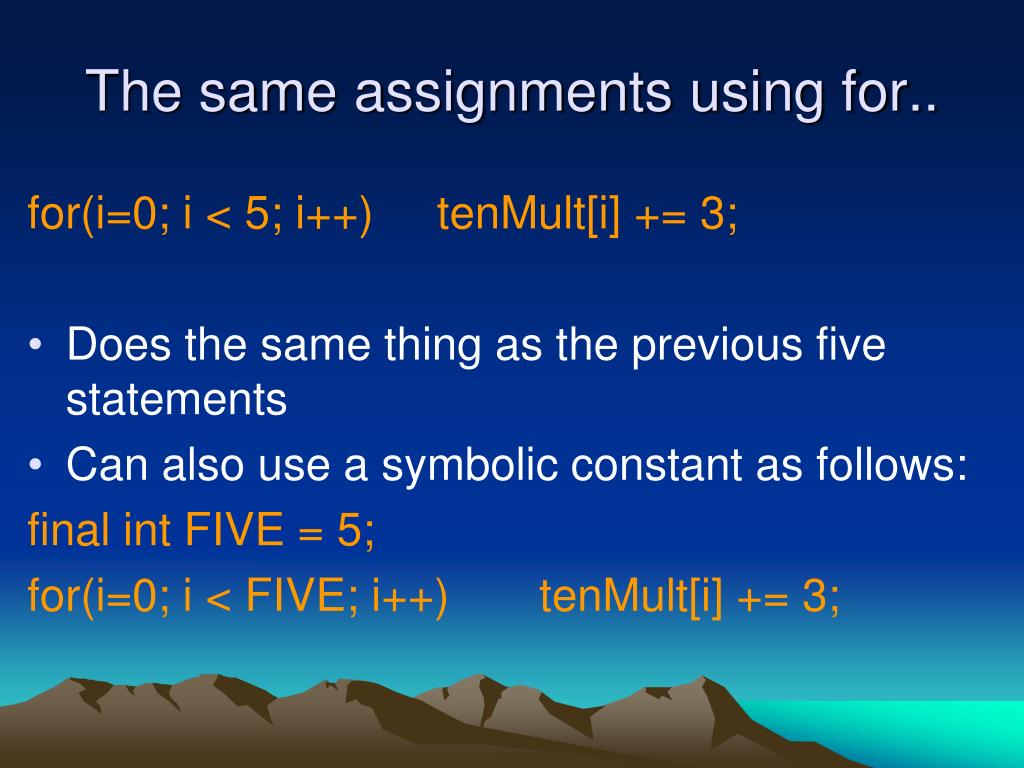 The same assignments using for..

for(i=0; i < 5; i++)     tenMult[i] += 3;

• Does the same thing as the previous five statements
• Can also use a symbolic constant as follows:

final int FIVE = 5;
for(i=0; i < FIVE; i++)     tenMult[i] += 3;